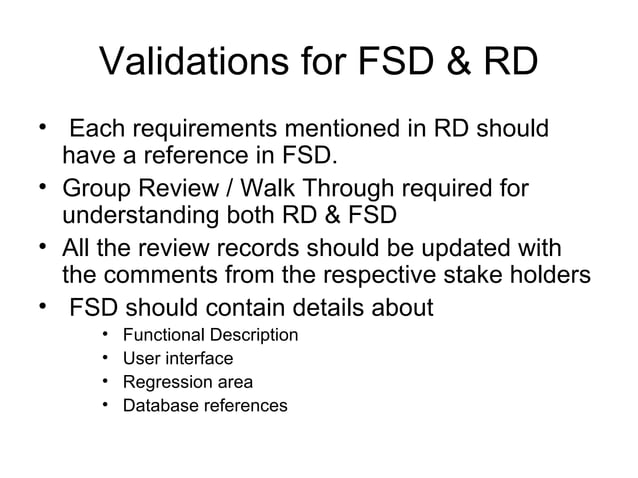 Validations for FSD & RD

• Each requirements mentioned in RD should have a reference in FSD.
• Group Review / Walk Through required for understanding both RD & FSD
• All the review records should be updated with the comments from the respective stake holders
• FSD should contain details about
  • Functional Description
  • User interface
  • Regression area
  • Database references